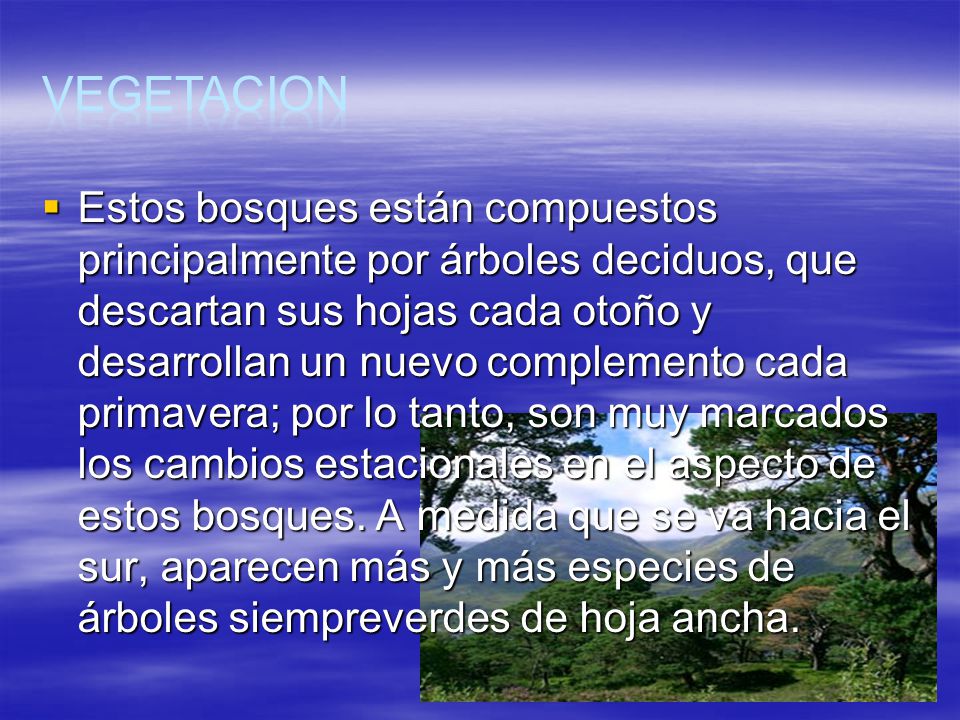 VEGETACION

Estos bosques están compuestos principalmente por árboles deciduos, que descartan sus hojas cada otoño y desarrollan un nuevo complemento cada primavera; por lo tanto, son muy marcados los cambios estacionales en el aspecto de estos bosques. A medida que se va hacia el sur, aparecen más y más especies de árboles siempreverdes de hoja ancha.